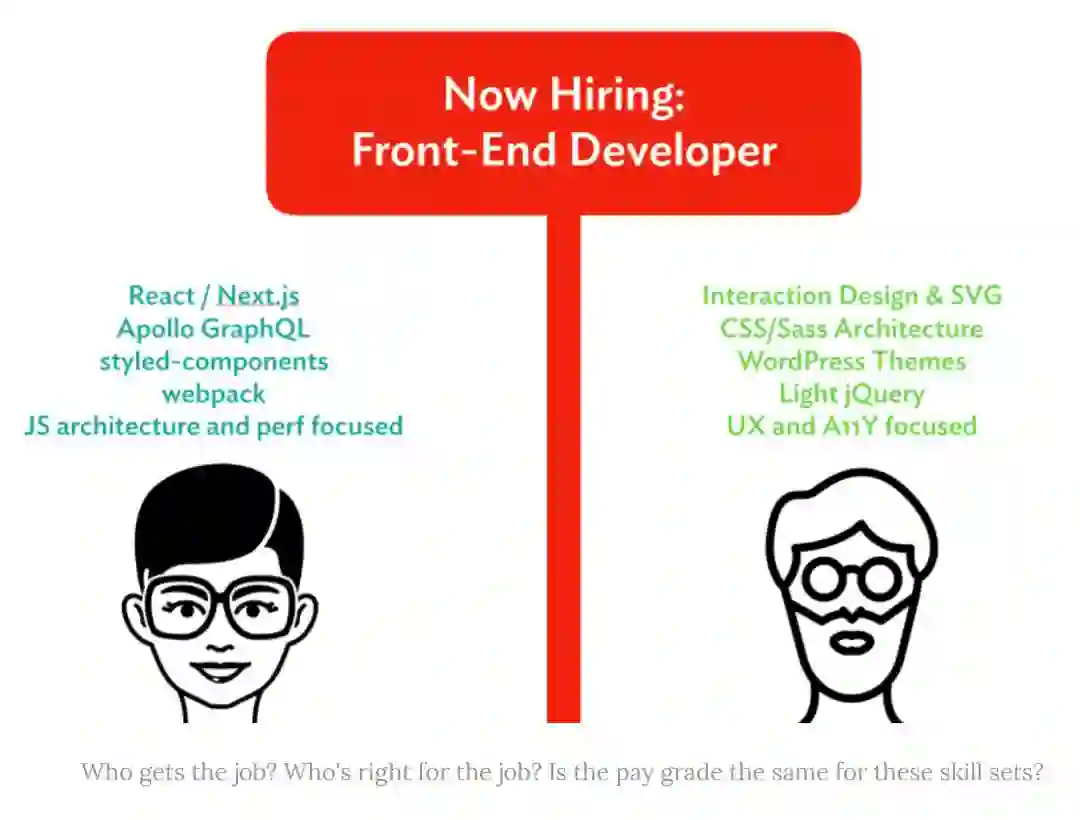 Now Hiring:
Front-End Developer

React / Next.js
Apollo GraphQL
styled-components
webpack
JS architecture and perf focused

Interaction Design & SVG
CSS/Sass Architecture
WordPress Themes
Light jQuery
UX and A11Y focused

Who gets the job? Who's right for the job? Is the pay grade the same for these skill sets?